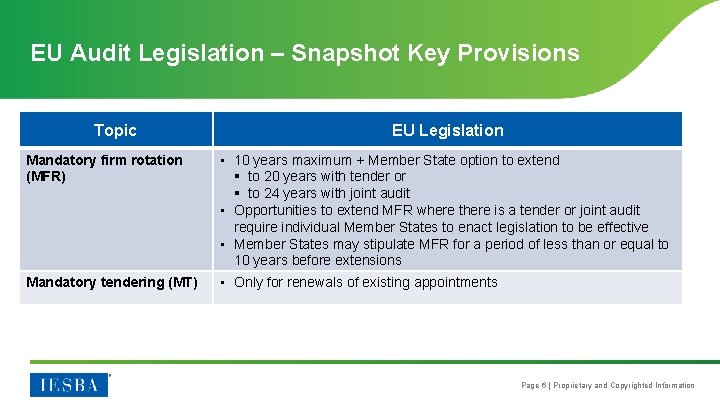 EU Audit Legislation – Snapshot Key Provisions

| Topic | EU Legislation |
|---|---|
| Mandatory firm rotation (MFR) | ▪ 10 years maximum + Member State option to extend ▪ to 20 years with tender or ▪ to 24 years with joint audit ▪ Opportunities to extend MFR where there is a tender or joint audit require individual Member States to enact legislation to be effective ▪ Member States may stipulate MFR for a period of less than or equal to 10 years before extensions |
| Mandatory tendering (MT) | ▪ Only for renewals of existing appointments |

IESBA

Page 6 | Proprietary and Copyrighted Information